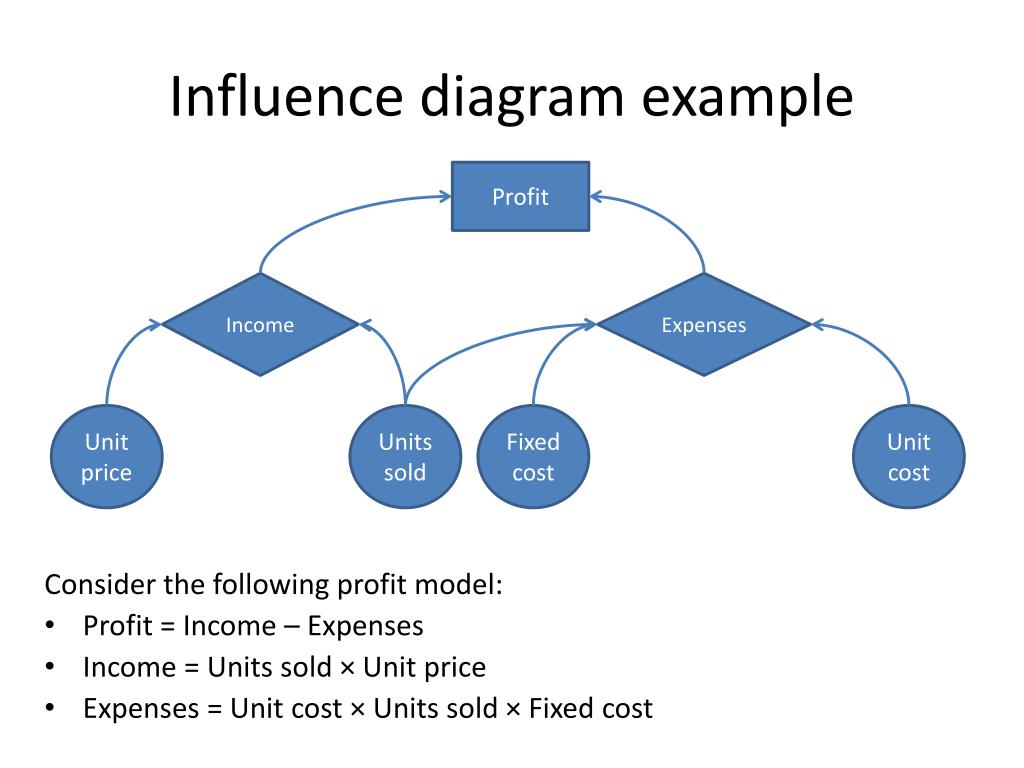 Influence diagram example

Profit

Income

Expenses

Unit price

Units sold

Fixed cost

Unit cost

Consider the following profit model:

• Profit = Income – Expenses
• Income = Units sold × Unit price
• Expenses = Unit cost × Units sold × Fixed cost